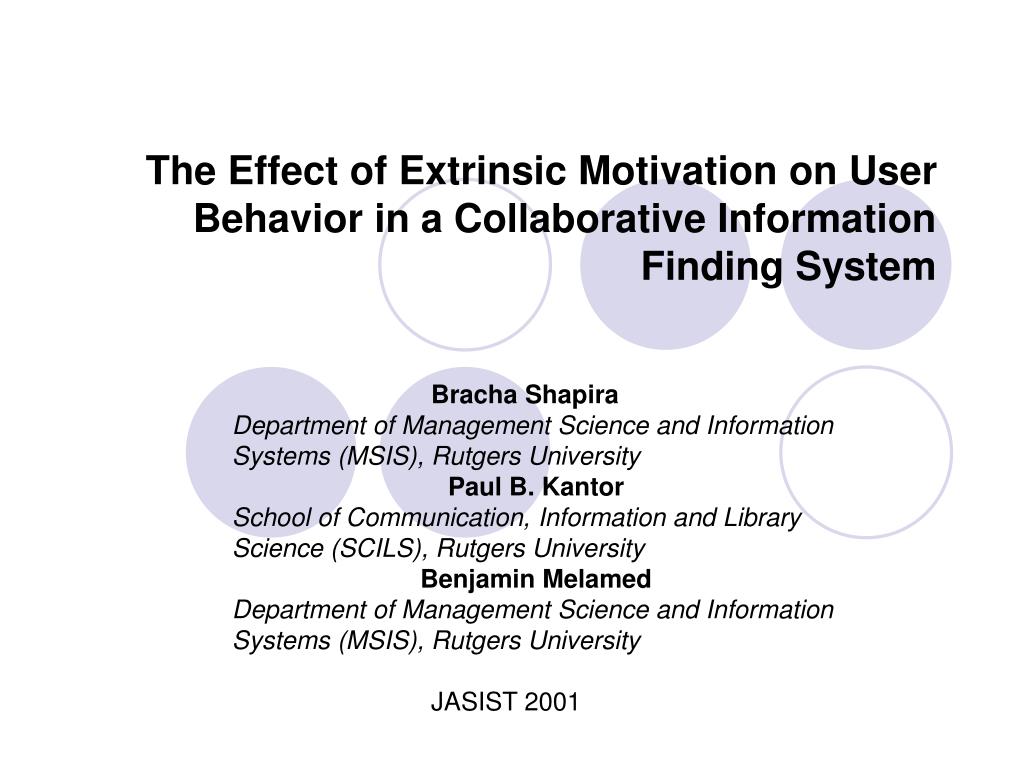 The Effect of Extrinsic Motivation on User Behavior in a Collaborative Information Finding System

Bracha Shapira
Department of Management Science and Information Systems (MSIS), Rutgers University
Paul B. Kantor
School of Communication, Information and Library Science (SCILS), Rutgers University
Benjamin Melamed
Department of Management Science and Information Systems (MSIS), Rutgers University

JASIST 2001